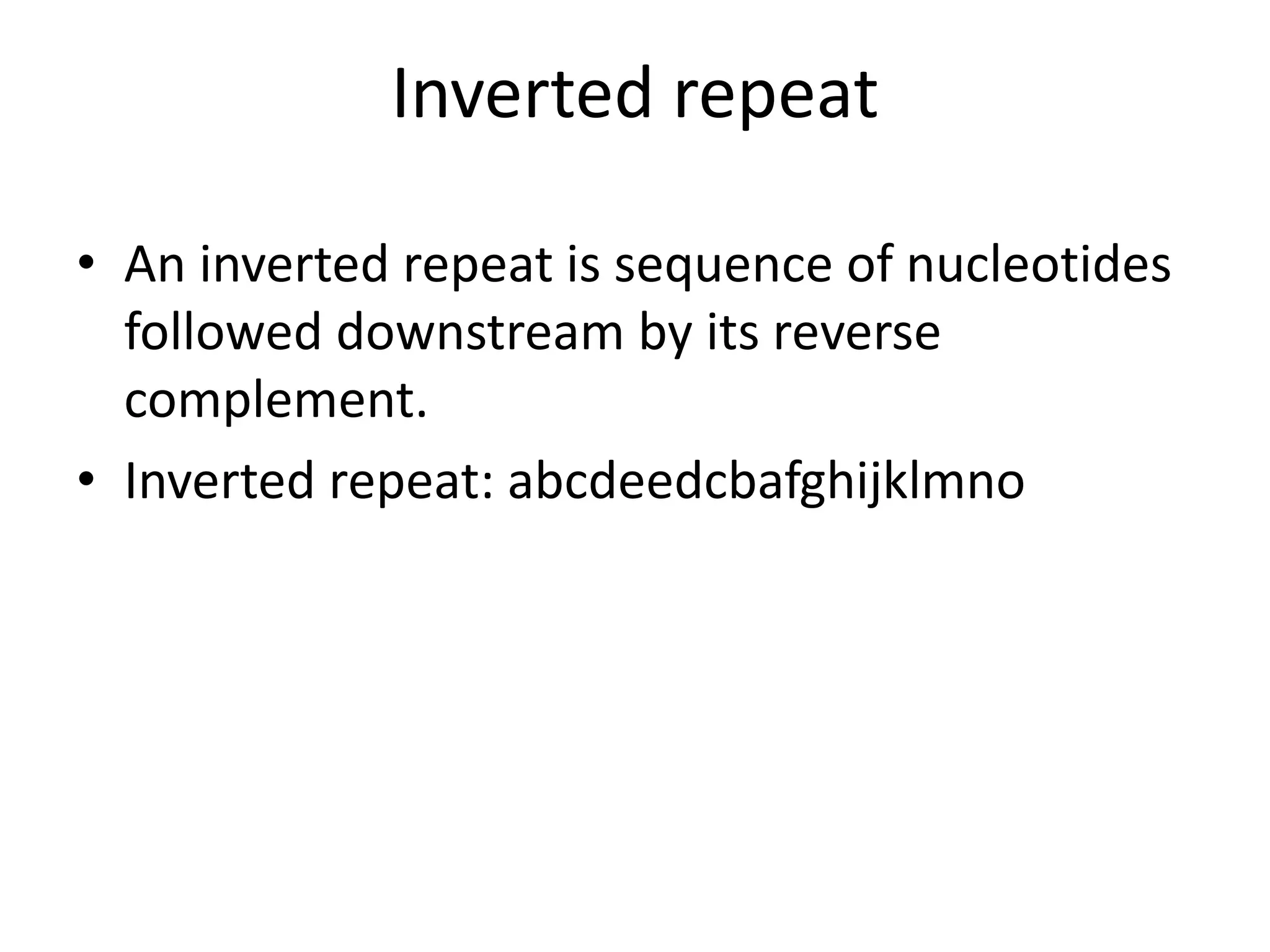 Inverted repeat

• An inverted repeat is sequence of nucleotides followed downstream by its reverse complement.
• Inverted repeat: abcdeedcbafghijklmno